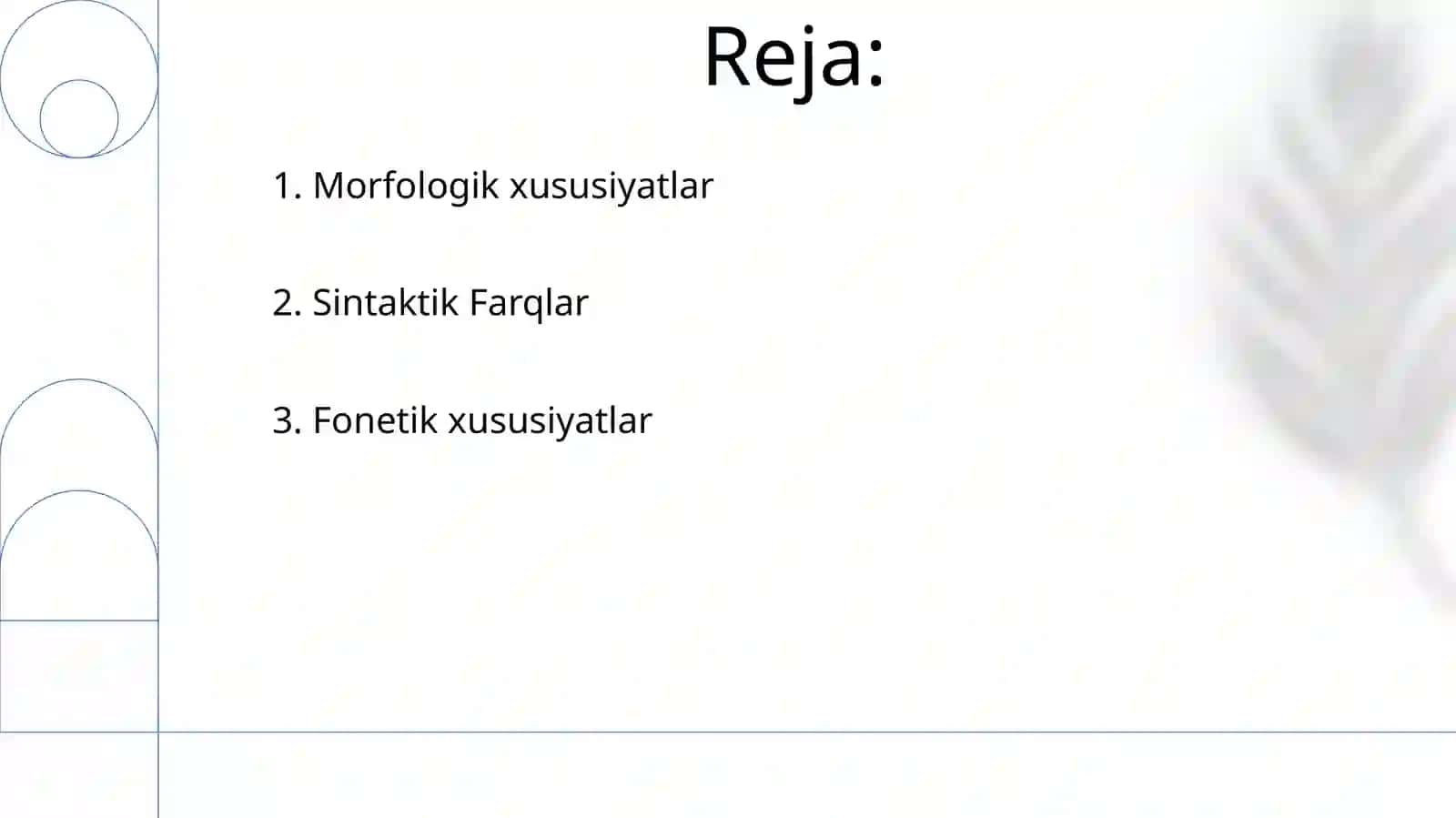 Reja:

1. Morfologik xususiyatlar

2. Sintaktik Farqlar

3. Fonetik xususiyatlar